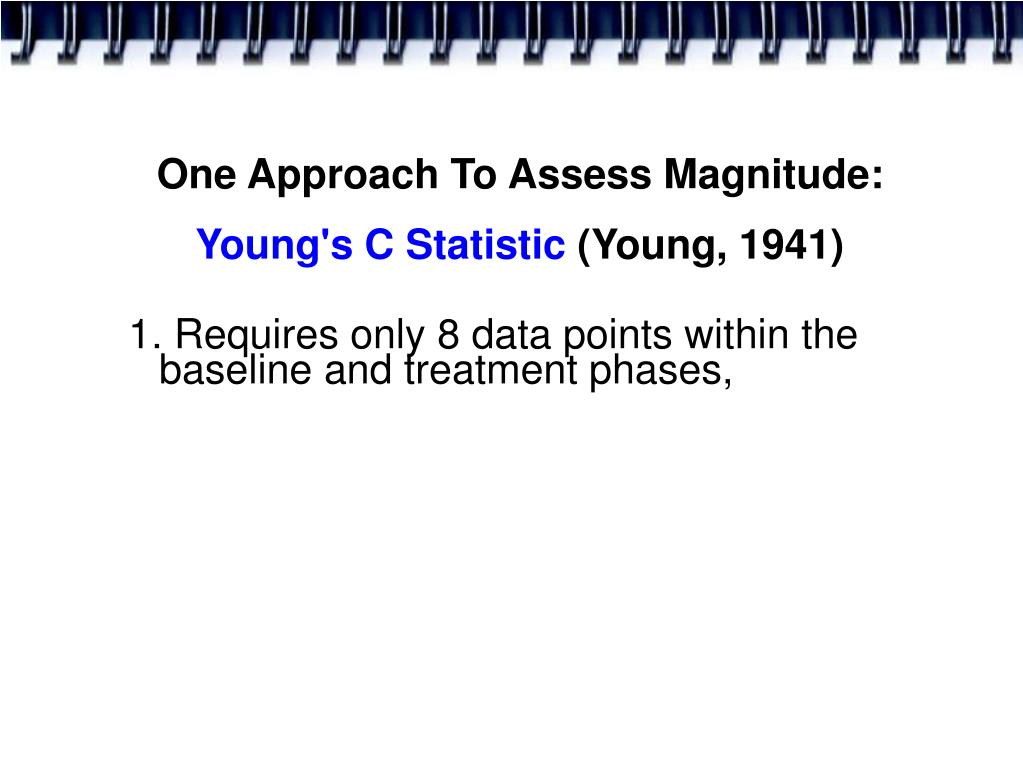 One Approach To Assess Magnitude:

Young's C Statistic (Young, 1941)

1. Requires only 8 data points within the baseline and treatment phases,